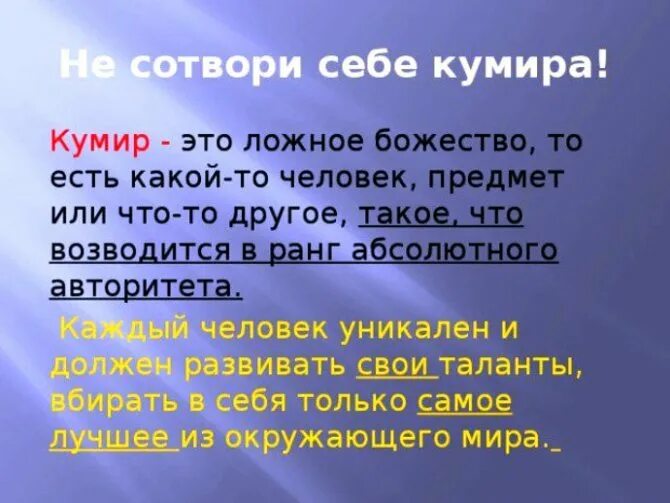 Не сотвори себе кумира!

Кумир - это ложное божество, то есть какой-то человек, предмет или что-то другое, такое, что возводится в ранг абсолютного авторитета.

Каждый человек уникален и должен развивать свои таланты, вбирать в себя только самое лучшее из окружающего мира.